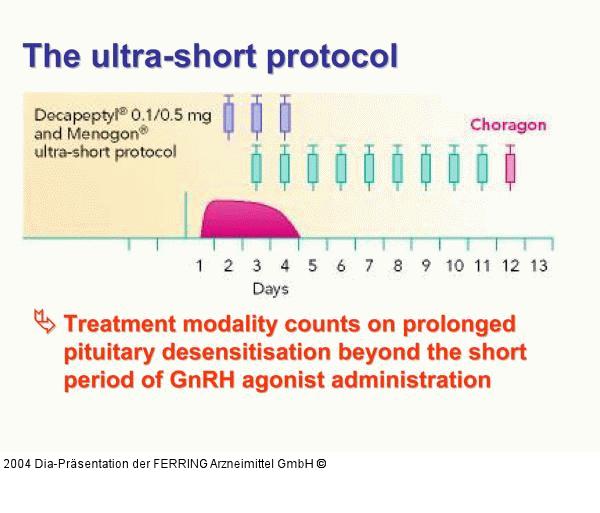 The ultra-short protocol

Decapeptyl® 0.1/0.5 mg and Menogon® ultra-short protocol

Choragon

1 2 3 4 5 6 7 8 9 10 11 12 13
Days

Treatment modality counts on prolonged pituitary desensitisation beyond the short period of GnRH agonist administration

2004 Dia-Präsentation der FERRING Arzneimittel GmbH ©